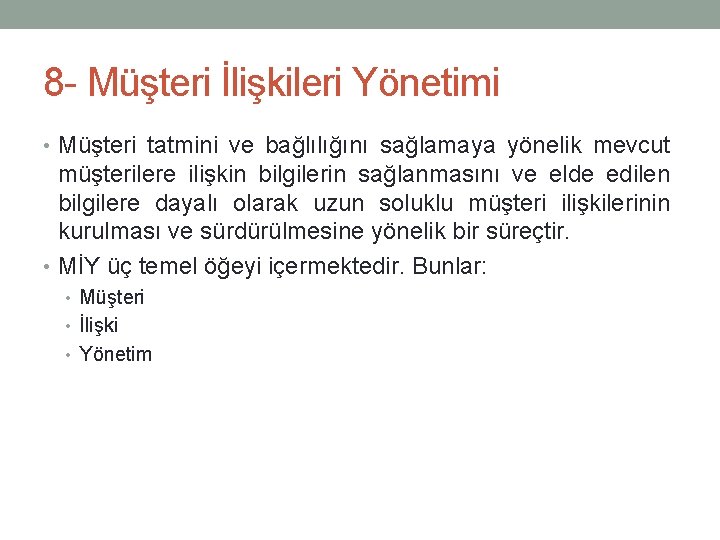 8- Müşteri İlişkileri Yönetimi

• Müşteri tatmini ve bağlılığını sağlamaya yönelik mevcut müşterilere ilişkin bilgilerin sağlanmasını ve elde edilen bilgilere dayalı olarak uzun soluklu müşteri ilişkilerinin kurulması ve sürdürülmesine yönelik bir süreçtir.

• MİY üç temel öğeyi içermektedir. Bunlar:
• Müşteri
• İlişki
• Yönetim